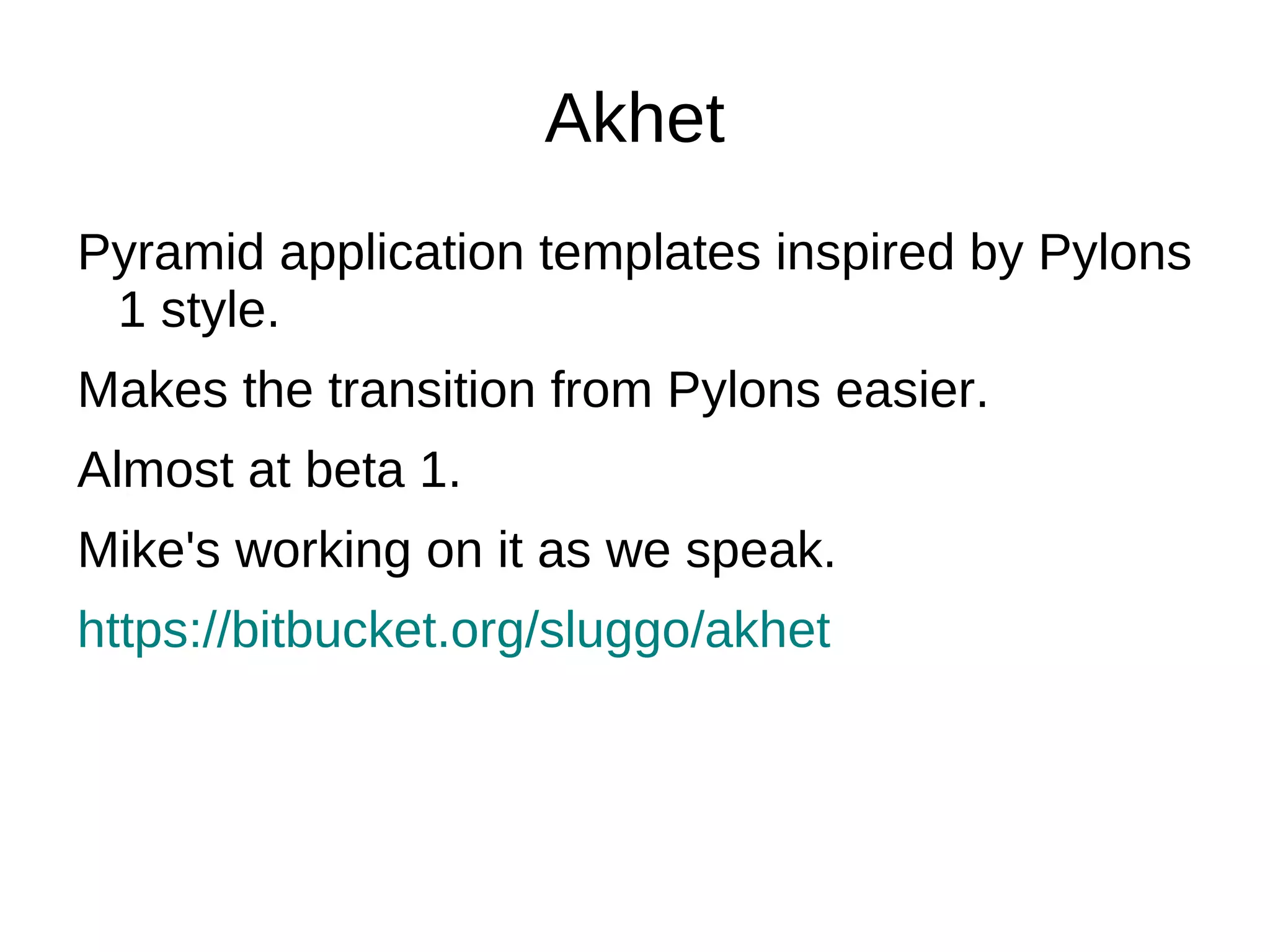 Akhet

Pyramid application templates inspired by Pylons 1 style.

Makes the transition from Pylons easier.

Almost at beta 1.

Mike's working on it as we speak.

https://bitbucket.org/sluggo/akhet